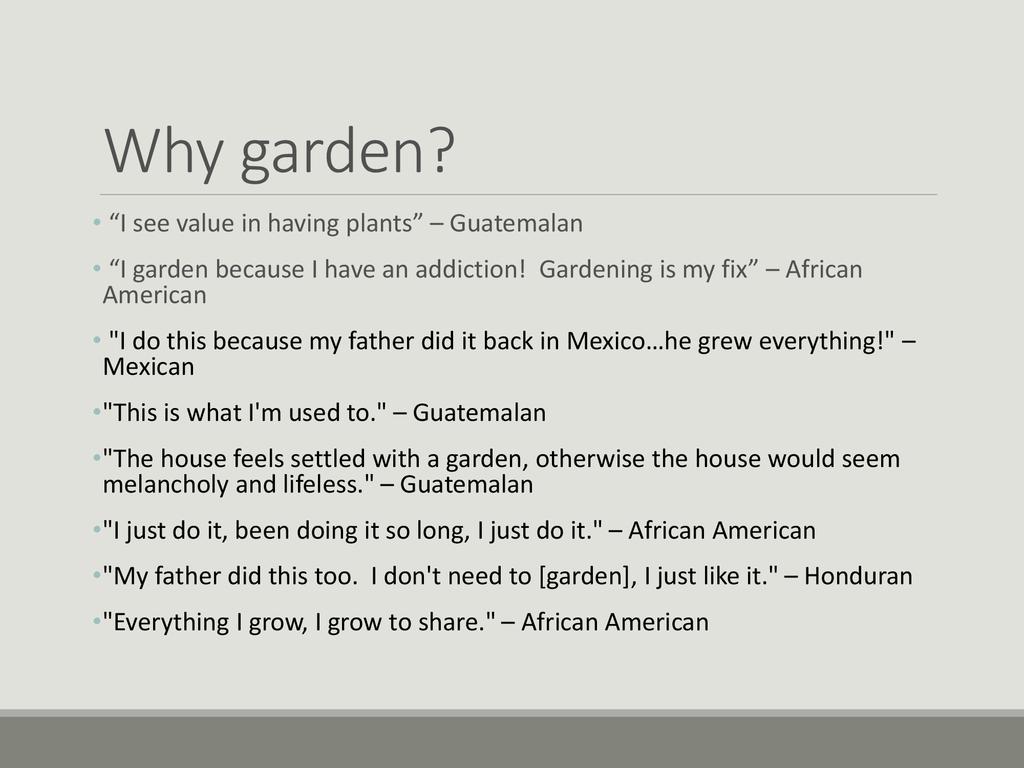 Why garden?

• “I see value in having plants” – Guatemalan

• “I garden because I have an addiction!  Gardening is my fix” – African American

• "I do this because my father did it back in Mexico…he grew everything!" – Mexican

•"This is what I'm used to." – Guatemalan

•"The house feels settled with a garden, otherwise the house would seem melancholy and lifeless." – Guatemalan

•"I just do it, been doing it so long, I just do it." – African American

•"My father did this too.  I don't need to [garden], I just like it." – Honduran

•"Everything I grow, I grow to share." – African American